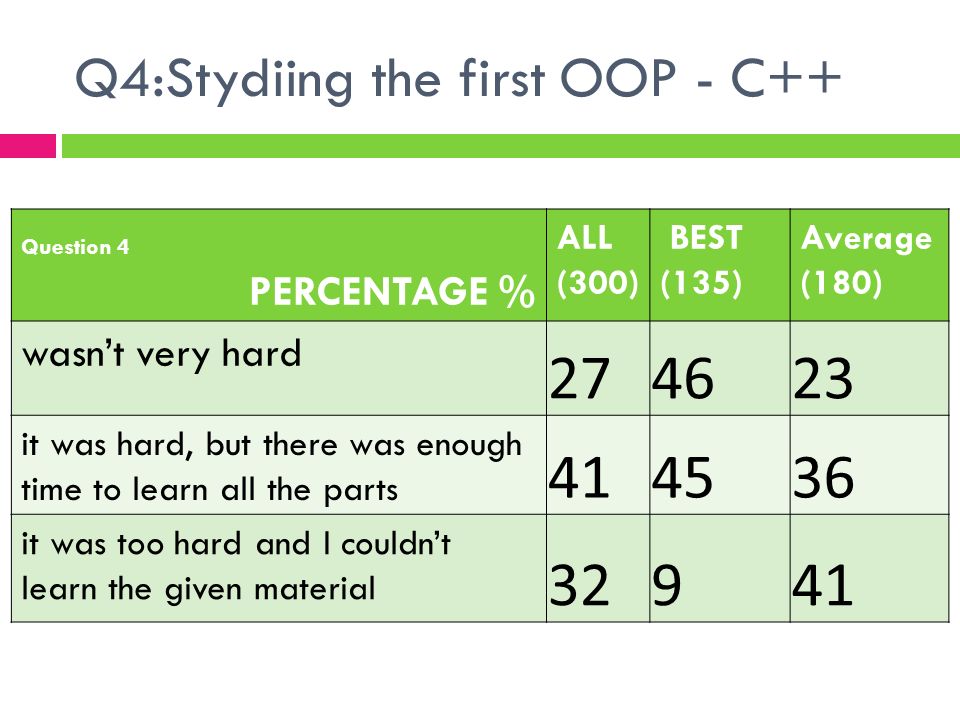 Q4:Stydiing the first OOP - C++

| Question 4 PERCENTAGE % | ALL (300) | BEST (135) | Average (180) |
|---|---|---|---|
| wasn't very hard | 27 | 46 | 23 |
| it was hard, but there was enough time to learn all the parts | 41 | 45 | 36 |
| it was too hard and I couldn't learn the given material | 32 | 9 | 41 |